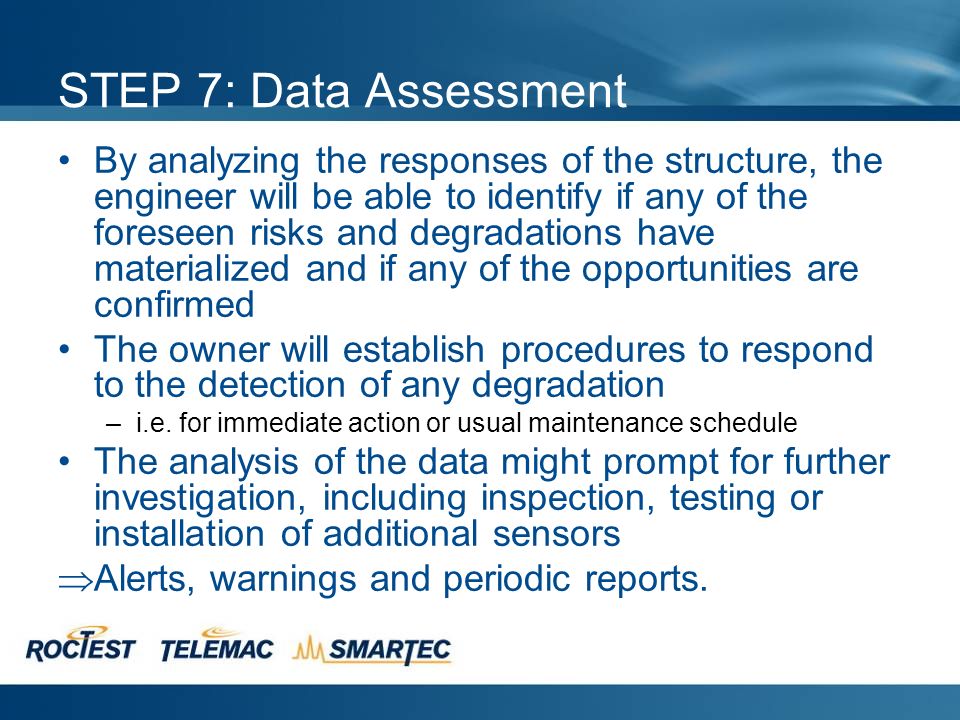 STEP 7: Data Assessment

• By analyzing the responses of the structure, the engineer will be able to identify if any of the foreseen risks and degradations have materialized and if any of the opportunities are confirmed

• The owner will establish procedures to respond to the detection of any degradation

– i.e. for immediate action or usual maintenance schedule

• The analysis of the data might prompt for further investigation, including inspection, testing or installation of additional sensors

$\Rightarrow$Alerts, warnings and periodic reports.

ROCTEST TELEMAC SMARTEC